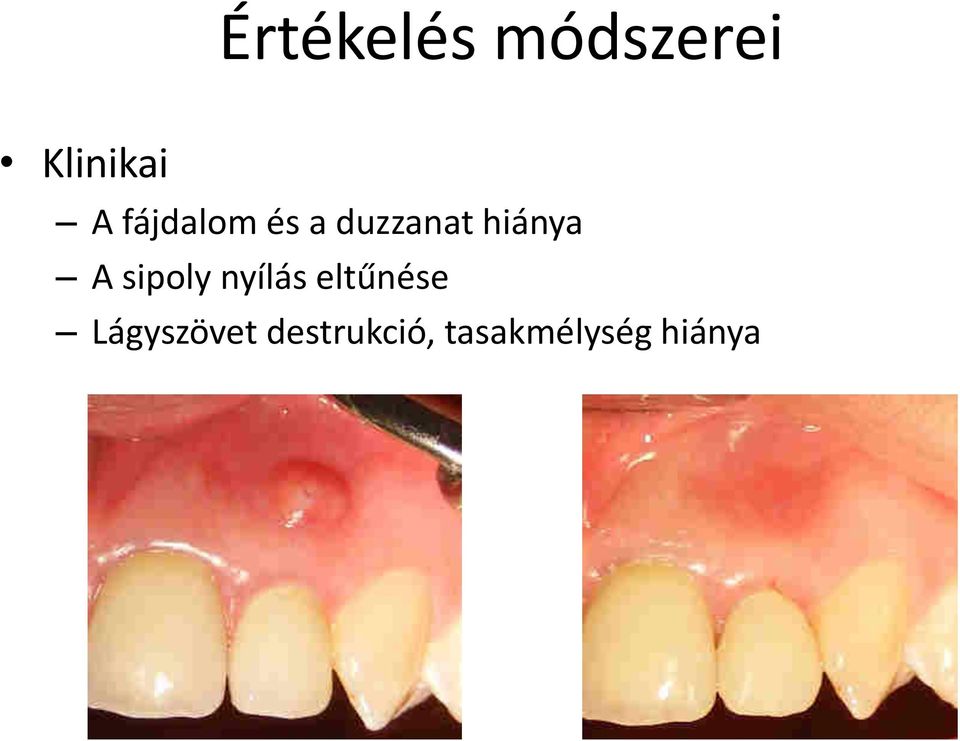 Értékelés módszerei

• Klinikai
– A fájdalom és a duzzanat hiánya
– A sipoly nyílás eltűnése
– Lágyszövet destrukció, tasakmélység hiánya